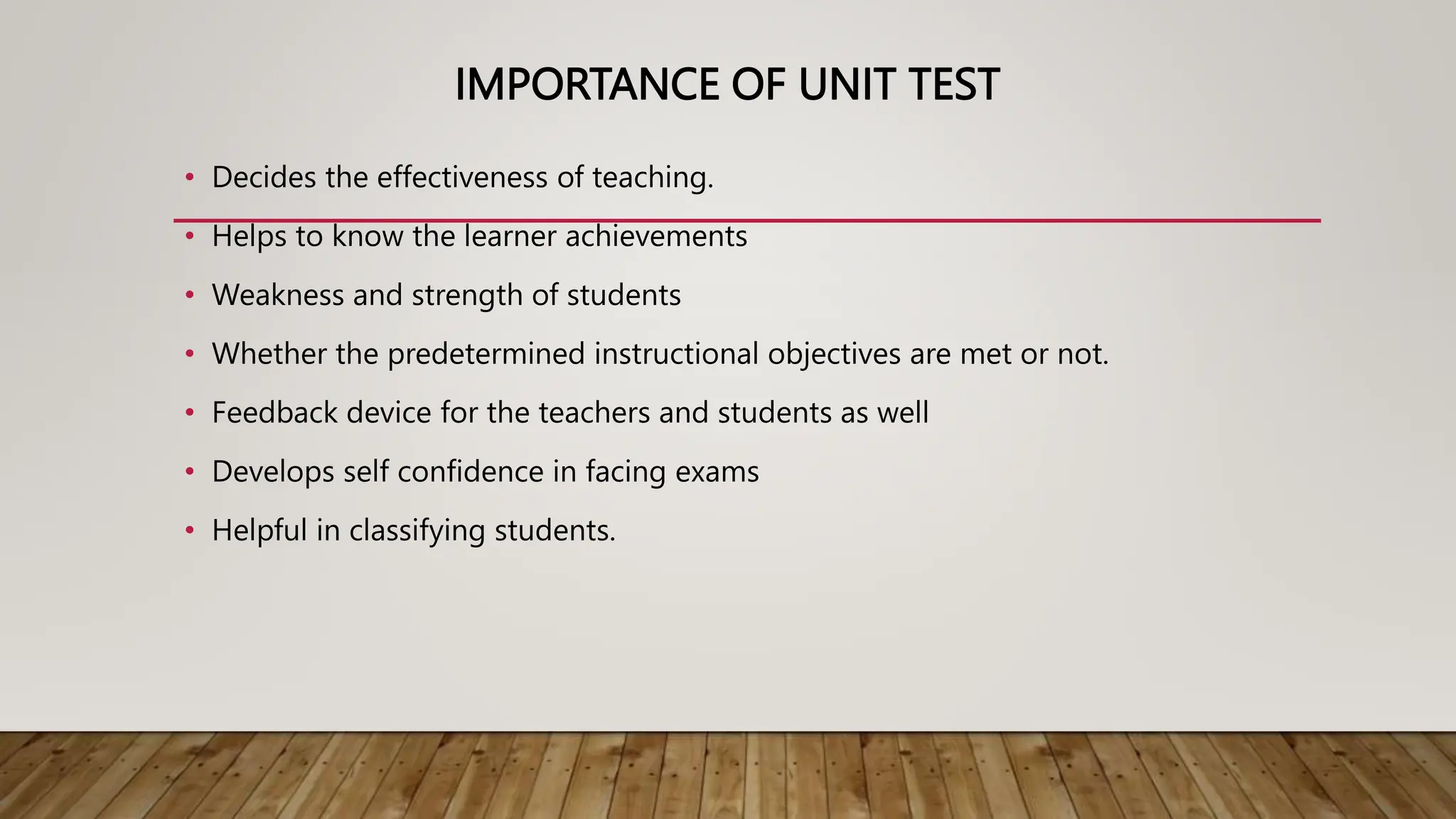 IMPORTANCE OF UNIT TEST

• Decides the effectiveness of teaching.
• Helps to know the learner achievements
• Weakness and strength of students
• Whether the predetermined instructional objectives are met or not.
• Feedback device for the teachers and students as well
• Develops self confidence in facing exams
• Helpful in classifying students.